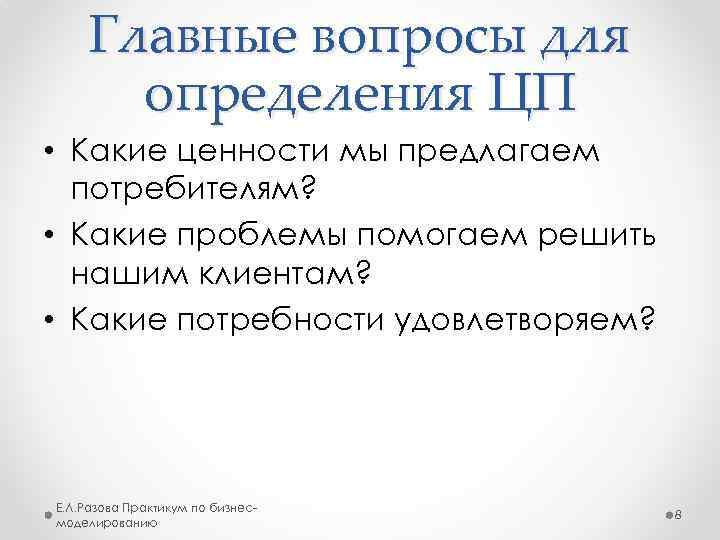 Главные вопросы для определения ЦП

• Какие ценности мы предлагаем потребителям?
• Какие проблемы помогаем решить нашим клиентам?
• Какие потребности удовлетворяем?

Е.Л.Разова Практикум по бизнес-моделированию

8